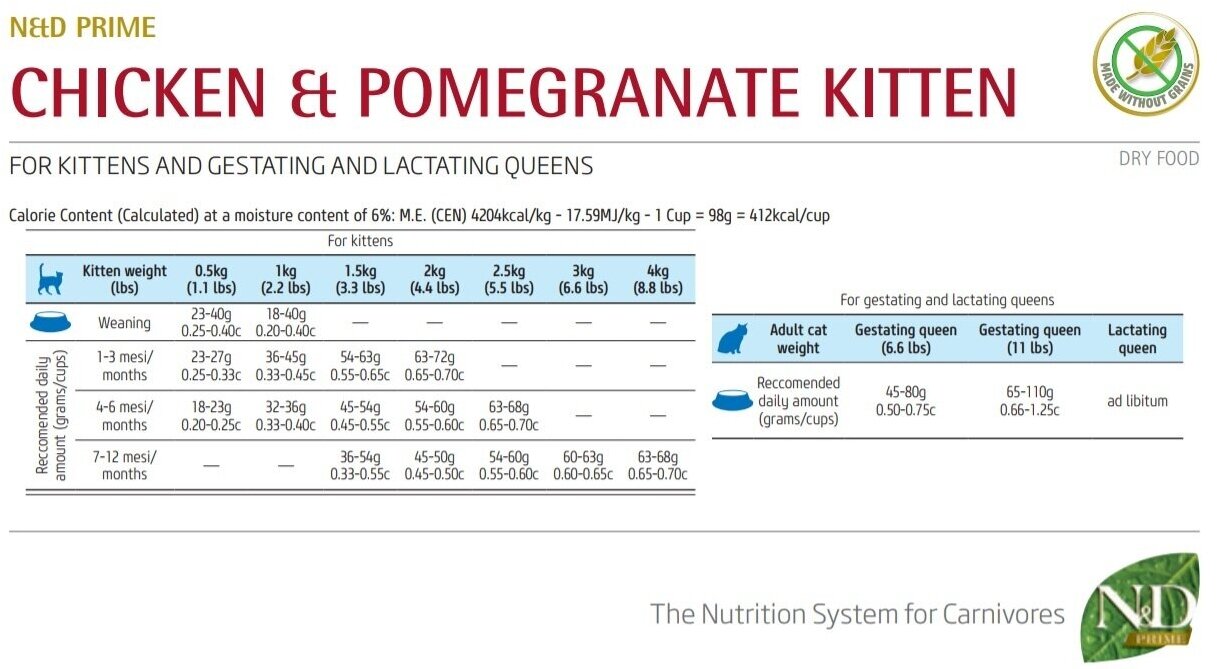 N&D PRIME

CHICKEN & POMEGRANATE KITTEN

MADE WITHOUT GRAINS

FOR KITTENS AND GESTATING AND LACTATING QUEENS

DRY FOOD

Calorie Content (Calculated) at a moisture content of 6%: M.E. (CEN) 4204kcal/kg - 17.59MJ/kg - 1 Cup = 98g = 412kcal/cup

For kittens

| | Kitten weight (lbs) | 0.5kg (1.1 lbs) | 1kg (2.2 lbs) | 1.5kg (3.3 lbs) | 2kg (4.4 lbs) | 2.5kg (5.5 lbs) | 3kg (6.6 lbs) | 4kg (8.8 lbs) |
|---|---|---|---|---|---|---|---|---|
| | Weaning | 23-40g 0.25-0.40c | 18-40g 0.20-0.40c | — | — | — | — | — |
| Recommended daily amount (grams/cups) | 1-3 mesi/ months | 23-27g 0.25-0.33c | 36-45g 0.33-0.45c | 54-63g 0.55-0.65c | 63-72g 0.65-0.70c | — | — | — |
| | 4-6 mesi/ months | 18-23g 0.20-0.25c | 32-36g 0.33-0.40c | 45-54g 0.45-0.55c | 54-60g 0.55-0.60c | 63-68g 0.65-0.70c | — | — |
| | 7-12 mesi/ months | — | — | 36-54g 0.33-0.55c | 45-50g 0.45-0.50c | 54-60g 0.55-0.60c | 60-63g 0.60-0.65c | 63-68g 0.65-0.70c |

For gestating and lactating queens

| Adult cat weight | Gestating queen (6.6 lbs) | Gestating queen (11 lbs) | Lactating queen |
|---|---|---|---|
| Reccomended daily amount (grams/cups) | 45-80g 0.50-0.75c | 65-110g 0.66-1.25c | ad libitum |

The Nutrition System for Carnivores

N&D PRIME